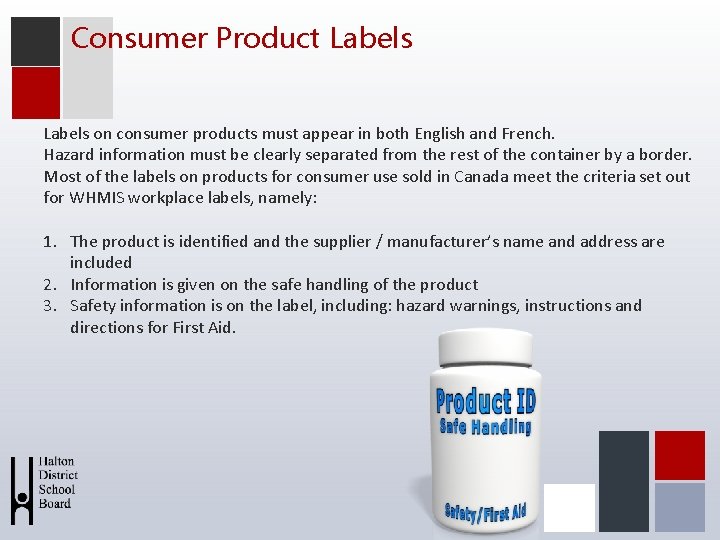 Consumer Product Labels

Labels on consumer products must appear in both English and French.
Hazard information must be clearly separated from the rest of the container by a border.
Most of the labels on products for consumer use sold in Canada meet the criteria set out for WHMIS workplace labels, namely:

1. The product is identified and the supplier / manufacturer's name and address are included
2. Information is given on the safe handling of the product
3. Safety information is on the label, including: hazard warnings, instructions and directions for First Aid.

Product ID
Safe Handling
Safety/First Aid

Halton District School Board